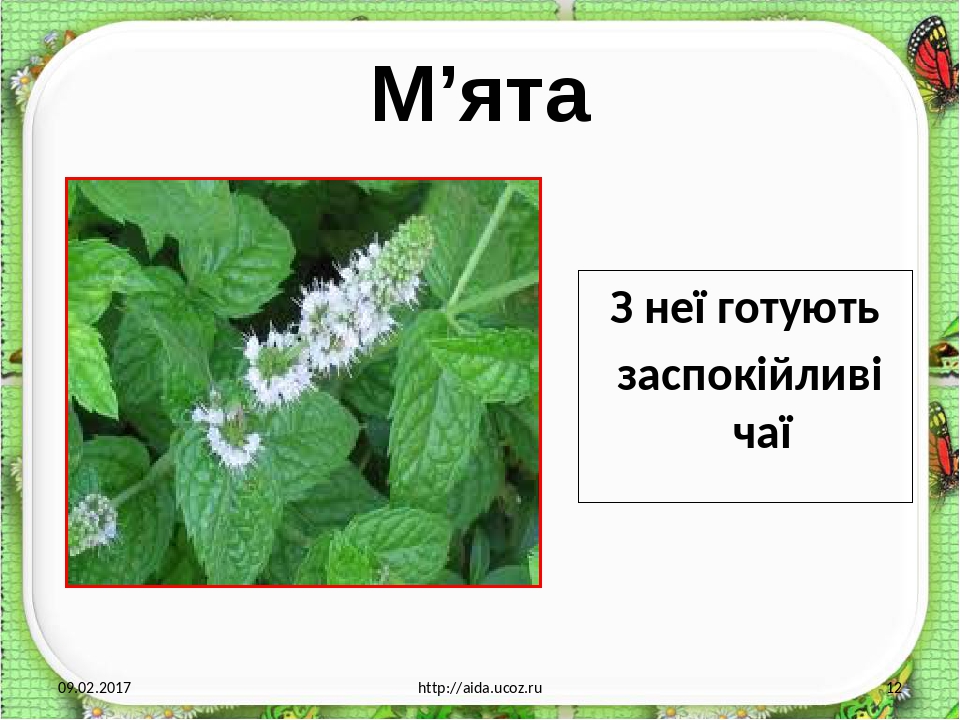 М’ята

З неї готують заспокійливі чаї

09.02.2017

http://aida.ucoz.ru

12